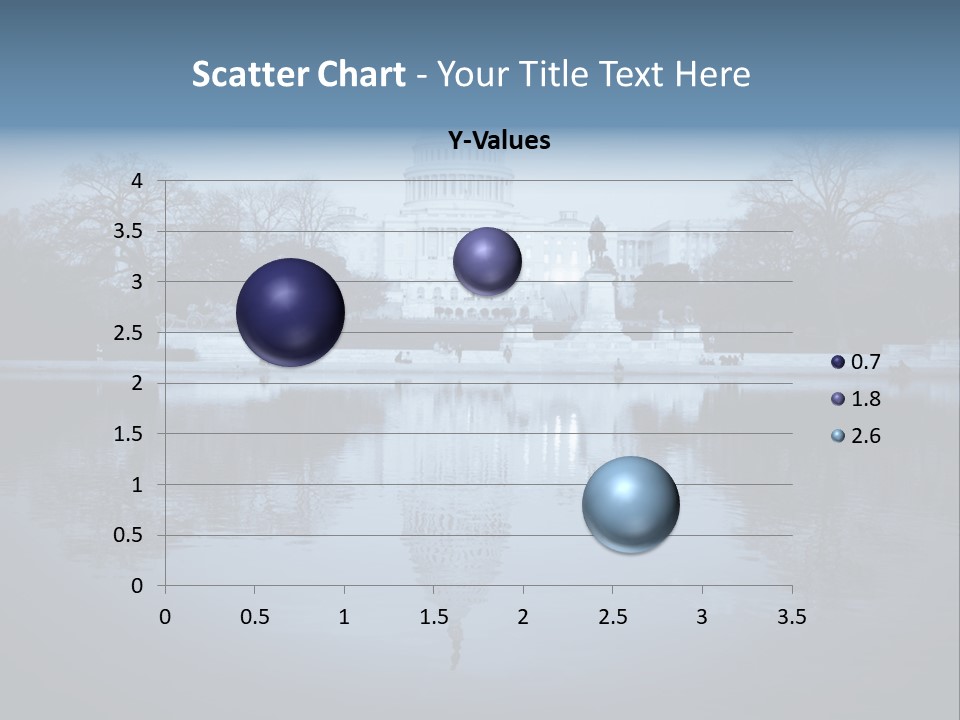 Scatter Chart - Your Title Text Here

Y-Values

4
3.5
3
2.5
2
1.5
1
0.5
0

0 0.5 1 1.5 2 2.5 3 3.5

0.7
1.8
2.6